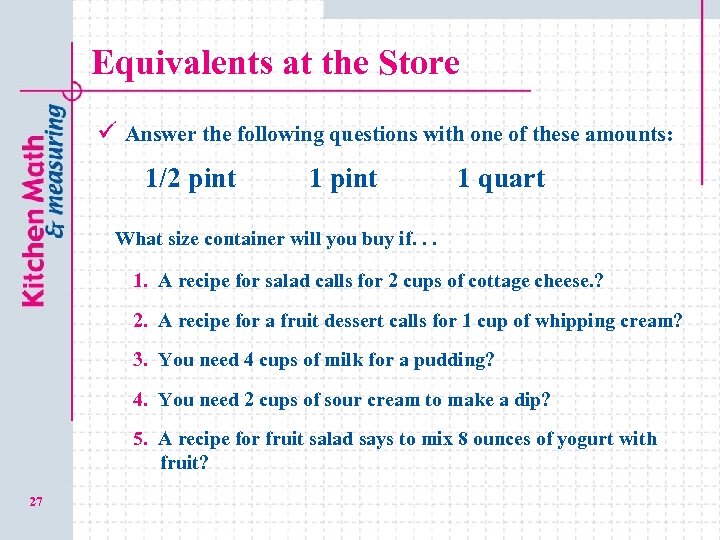 Kitchen Math & measuring

Equivalents at the Store

✓ Answer the following questions with one of these amounts:

1/2 pint 1 pint 1 quart

What size container will you buy if. . .

1. A recipe for salad calls for 2 cups of cottage cheese.?

2. A recipe for a fruit dessert calls for 1 cup of whipping cream?

3. You need 4 cups of milk for a pudding?

4. You need 2 cups of sour cream to make a dip?

5. A recipe for fruit salad says to mix 8 ounces of yogurt with fruit?

27